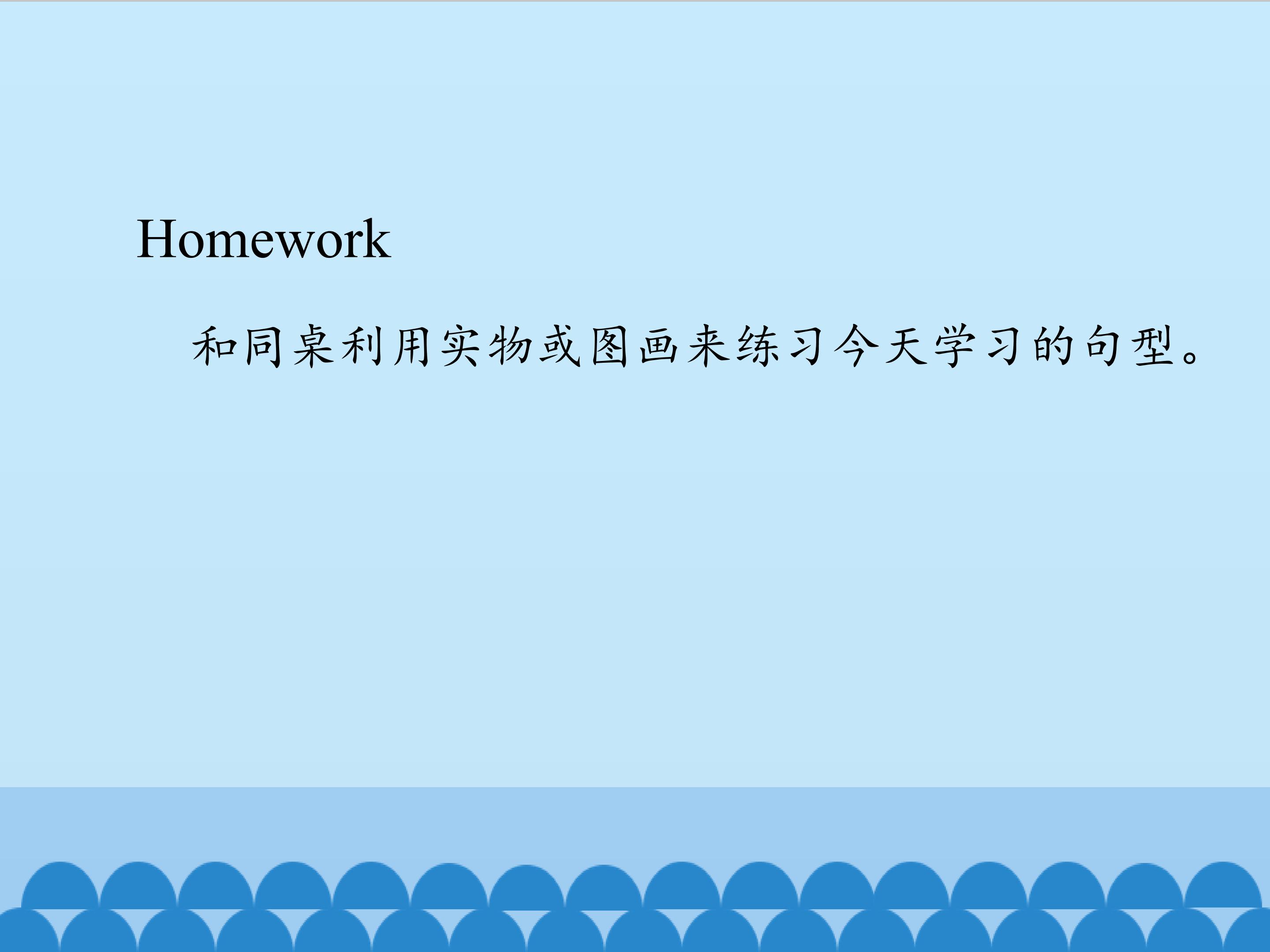 Homework

和同桌利用实物或图画来练习今天学习的句型。